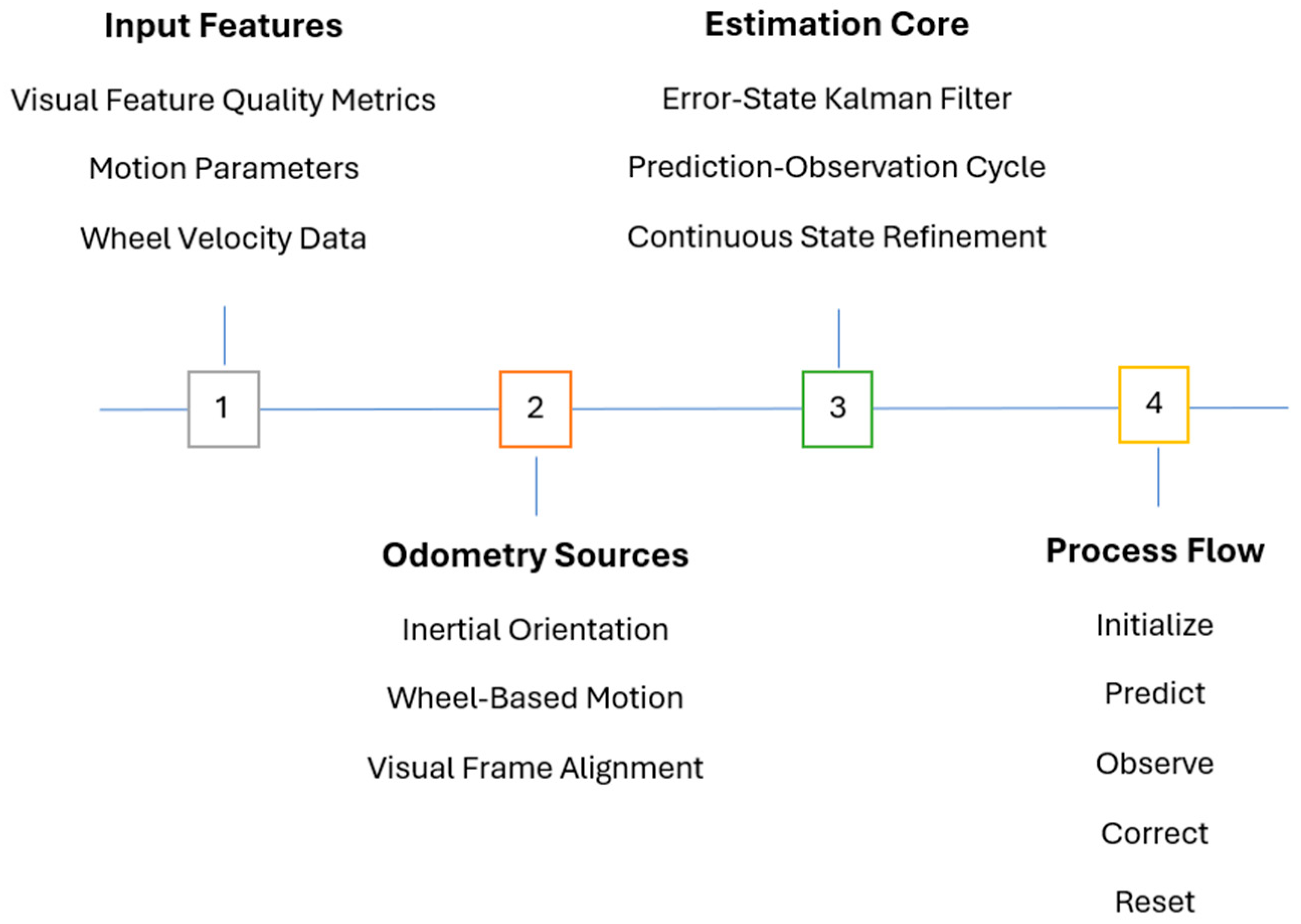 Input Features

Visual Feature Quality Metrics

Motion Parameters

Wheel Velocity Data

Estimation Core

Error-State Kalman Filter

Prediction-Observation Cycle

Continuous State Refinement

1

2

3

4

Odometry Sources

Inertial Orientation

Wheel-Based Motion

Visual Frame Alignment

Process Flow

Initialize

Predict

Observe

Correct

Reset